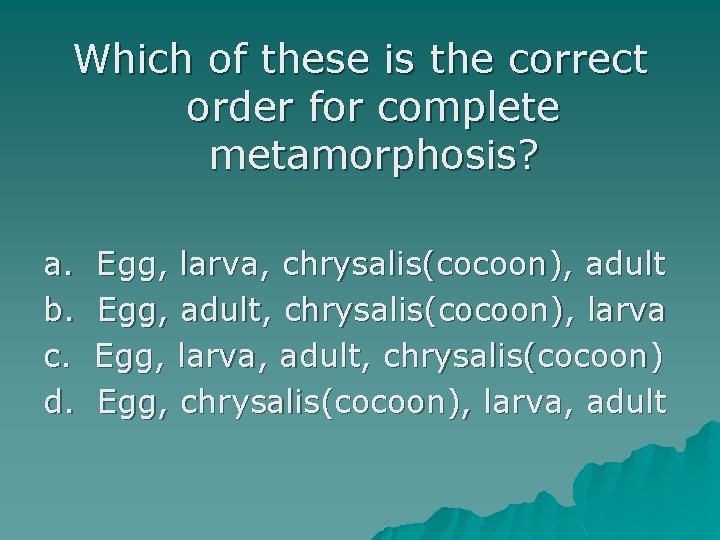 Which of these is the correct order for complete metamorphosis?

a. Egg, larva, chrysalis(cocoon), adult
b. Egg, adult, chrysalis(cocoon), larva
c. Egg, larva, adult, chrysalis(cocoon)
d. Egg, chrysalis(cocoon), larva, adult